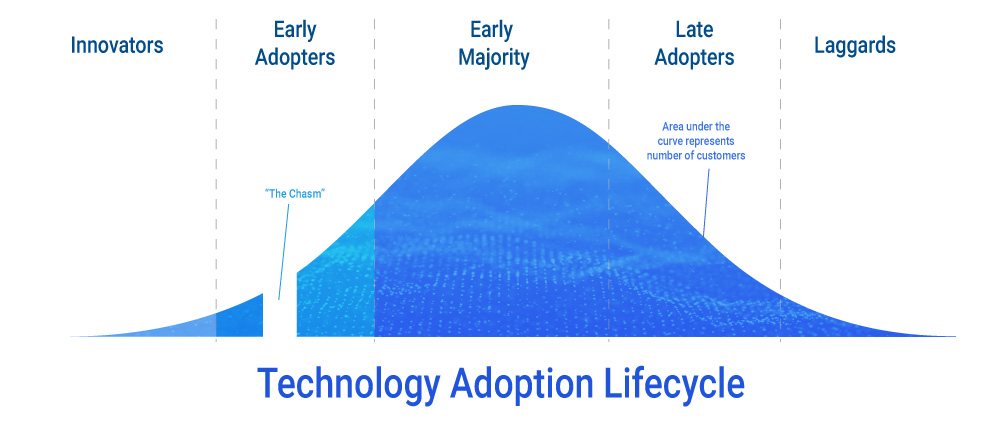 Innovators

Early Adopters

Early Majority

Late Adopters

Laggards

Area under the curve represents number of customers

"The Chasm"

Technology Adoption Lifecycle